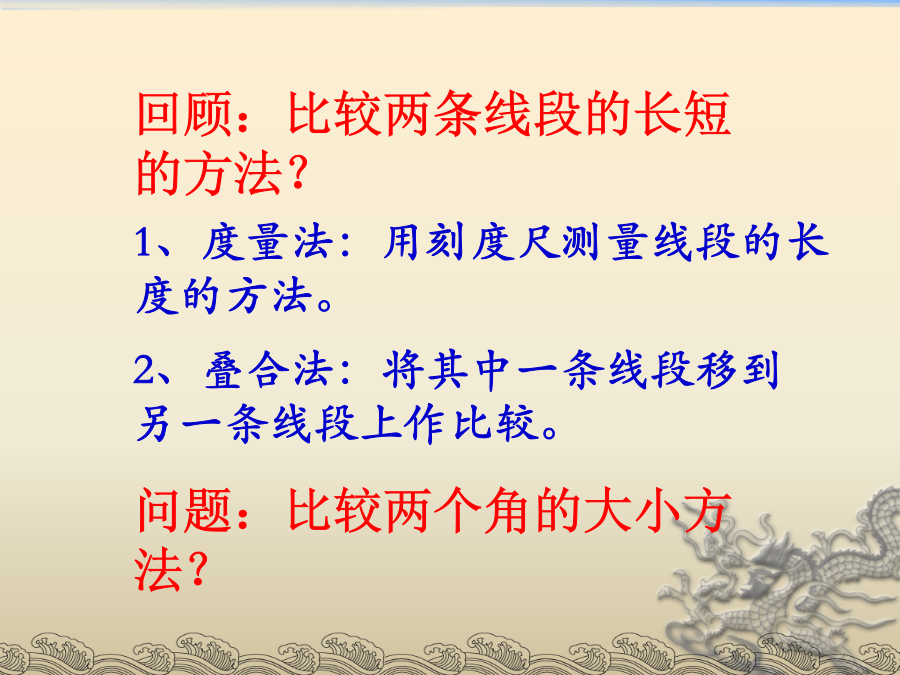 回顾：比较两条线段的长短的方法？

1、度量法：用刻度尺测量线段的长度的方法。

2、叠合法：将其中一条线段移到另一条线段上作比较。

问题：比较两个角的大小方法？